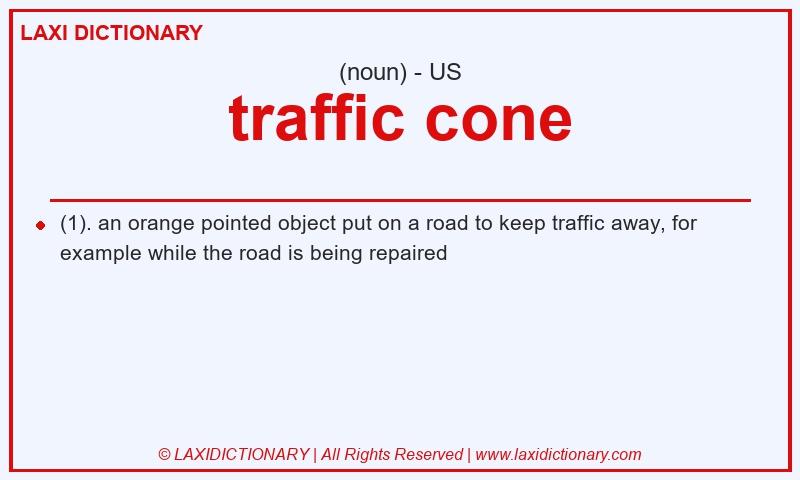 LAXI DICTIONARY

(noun) - US

traffic cone

(1). an orange pointed object put on a road to keep traffic away, for example while the road is being repaired

© LAXIDICTIONARY | All Rights Reserved | www.laxidictionary.com